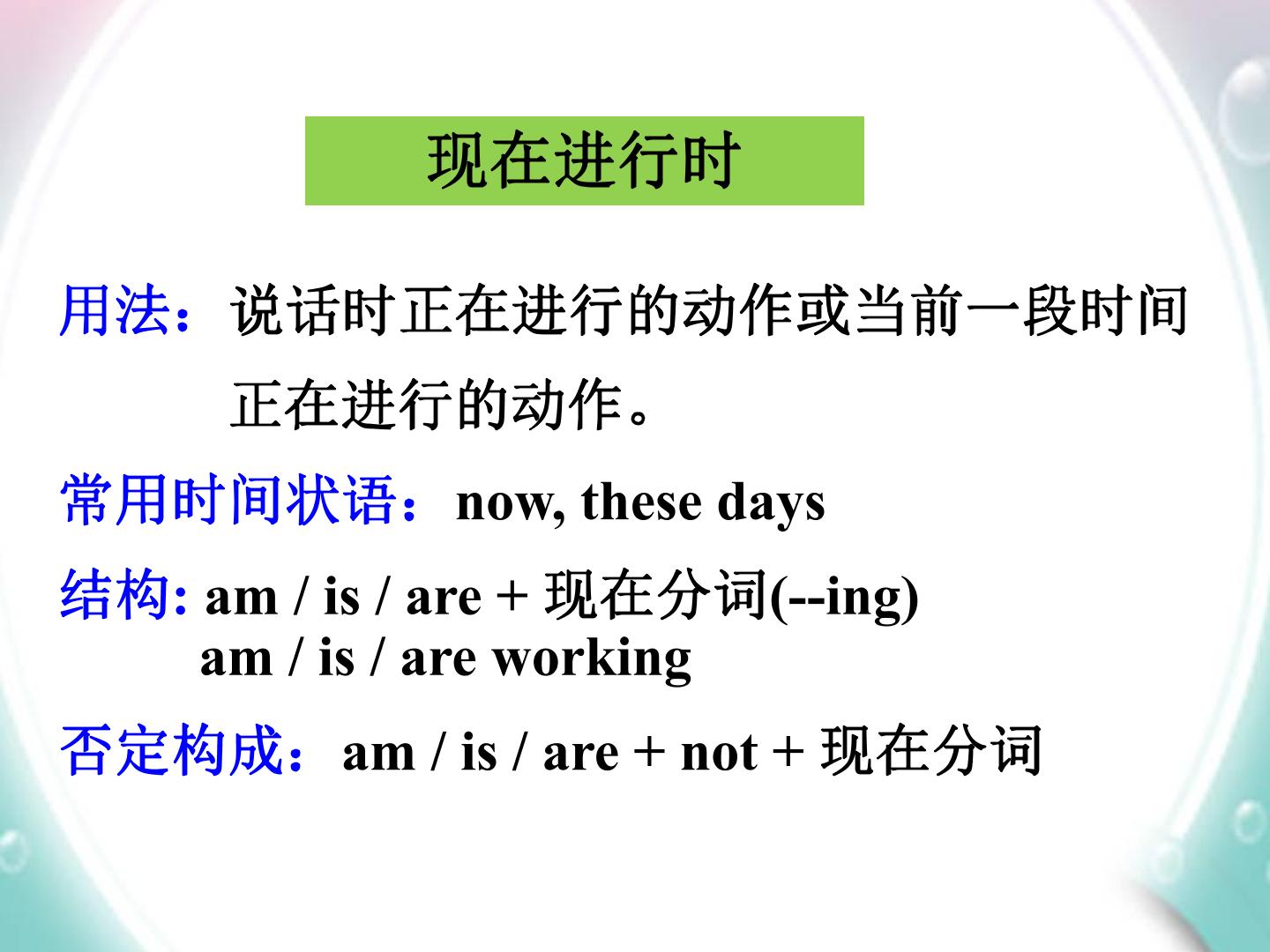 现在进行时

用法：说话时正在进行的动作或当前一段时间正在进行的动作。

常用时间状语：now, these days

结构: am / is / are + 现在分词(--ing)
am / is / are working

否定构成：am / is / are + not + 现在分词